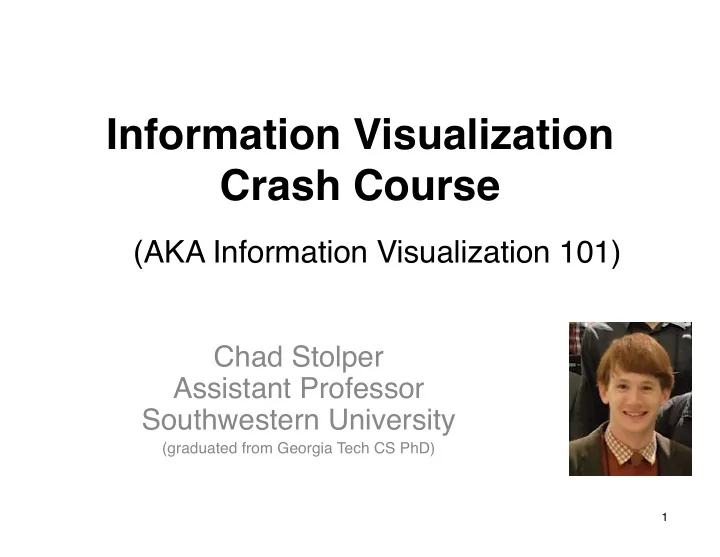 Information Visualization
Crash Course

(AKA Information Visualization 101)

Chad Stolper
Assistant Professor
Southwestern University
(graduated from Georgia Tech CS PhD)

1